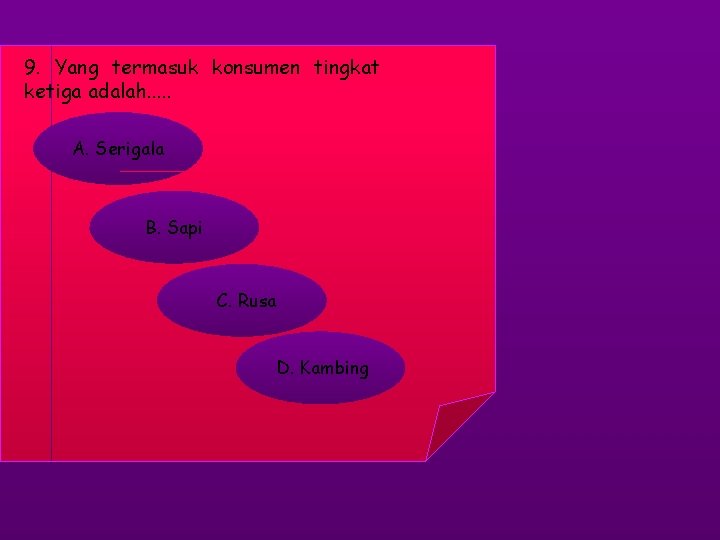 9. Yang termasuk konsumen tingkat ketiga adalah.....

A. Serigala

B. Sapi

C. Rusa

D. Kambing